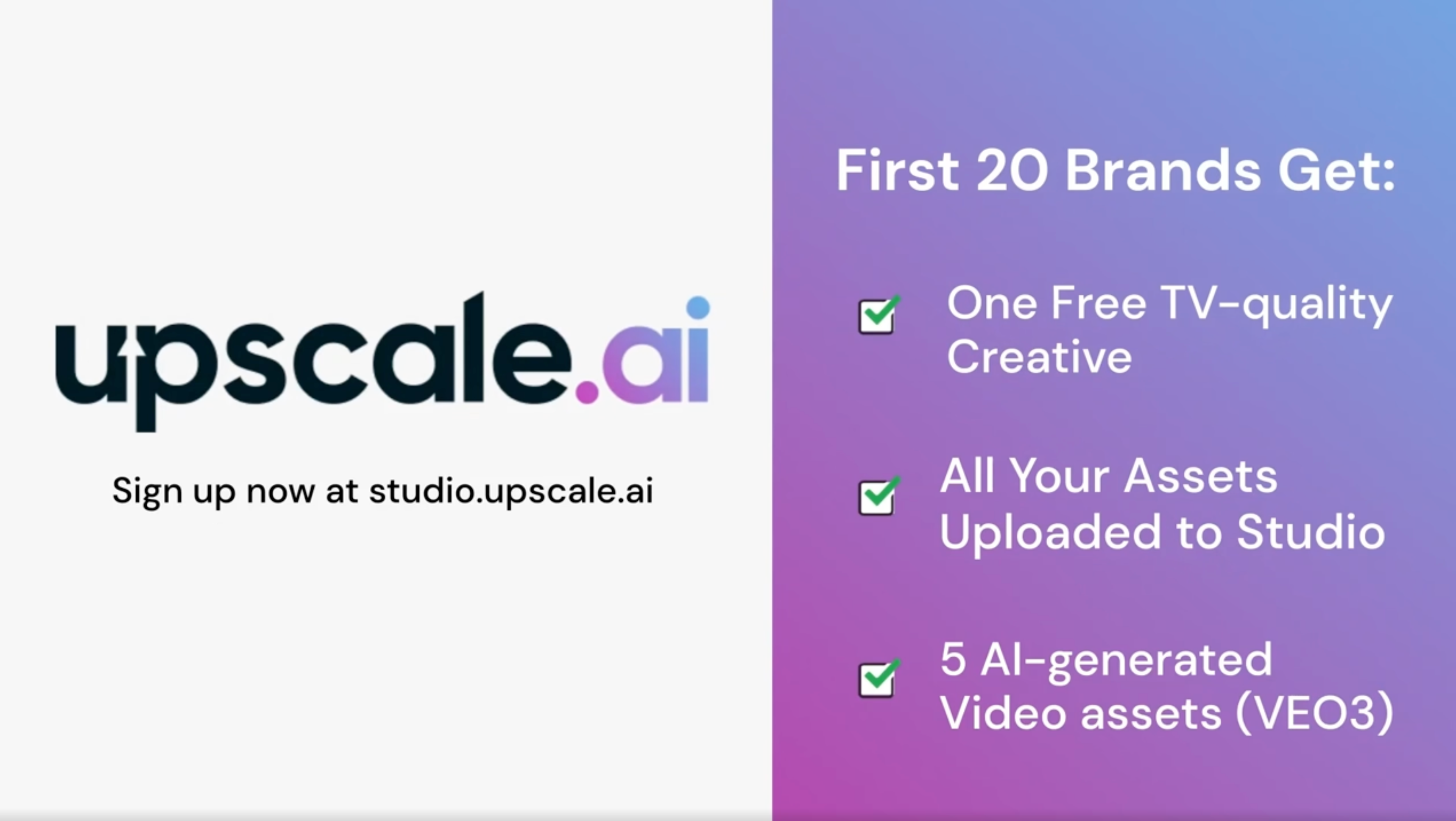 upscale.ai

Sign up now at studio.upscale.ai

First 20 Brands Get:

One Free TV-quality Creative

All Your Assets Uploaded to Studio

5 AI-generated Video assets (VEO3)